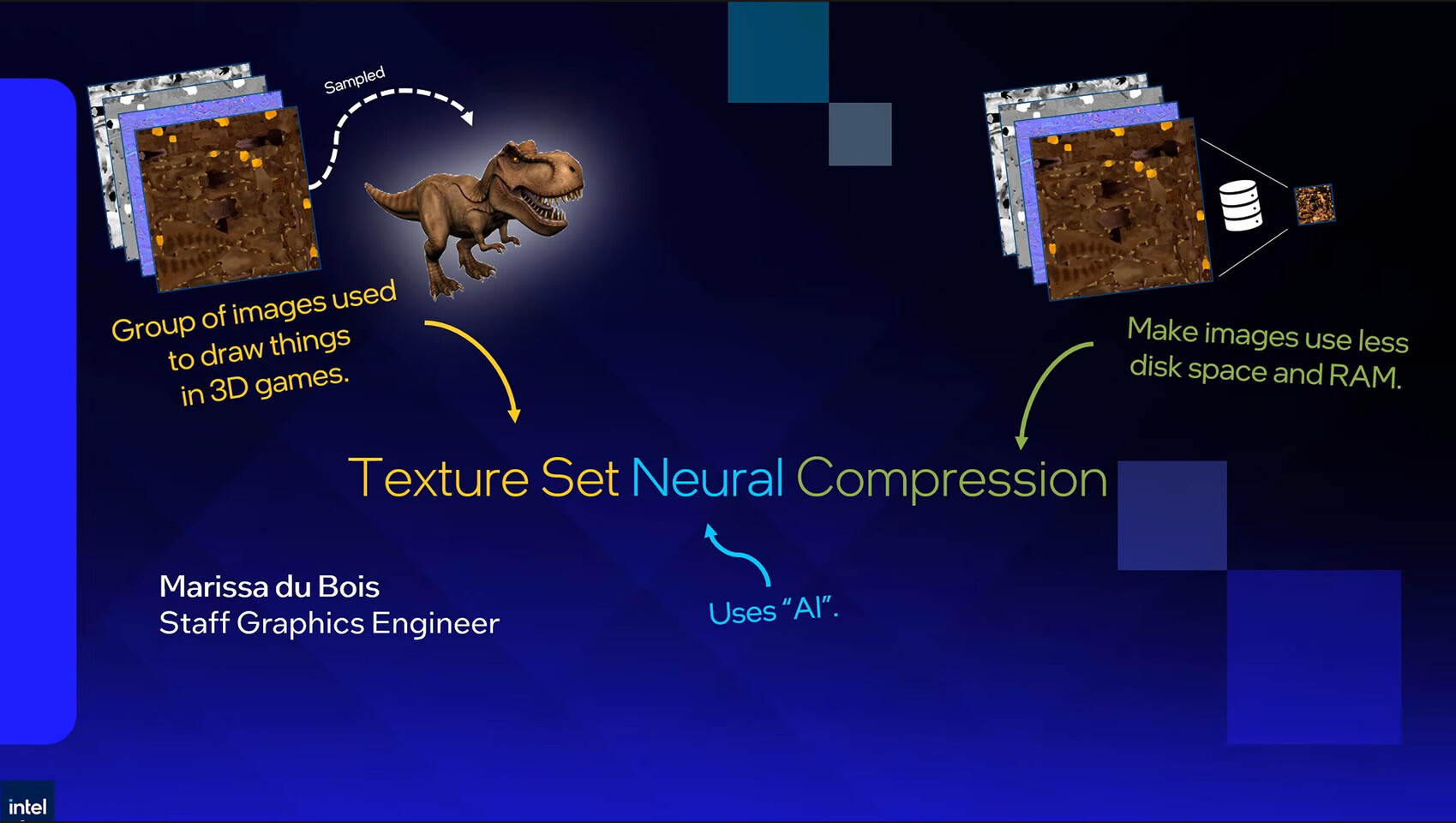 Sampled

Group of images used to draw things in 3D games.

Make images use less disk space and RAM.

Texture Set Neural Compression

Uses "AI".

Marissa du Bois
Staff Graphics Engineer

intel